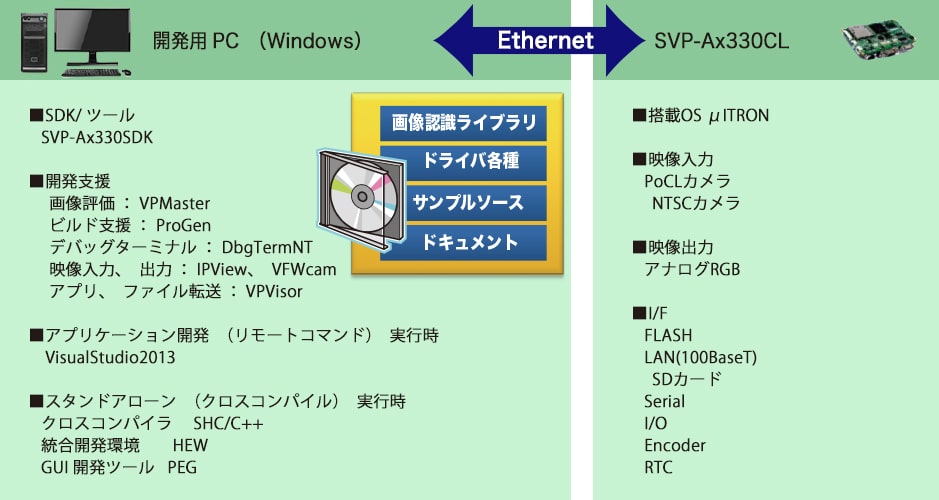 開発用 PC （Windows）

Ethernet

SVP-Ax330CL

■SDK/ ツール
SVP-Ax330SDK

■開発支援
画像評価 ： VPMaster
ビルド支援 ： ProGen
デバッグターミナル ： DbgTermNT
映像入力、 出力 ： IPView、 VFWcam
アプリ、 ファイル転送 ： VPVisor

■アプリケーション開発 （リモートコマンド） 実行時
VisualStudio2013

■スタンドアローン （クロスコンパイル） 実行時
クロスコンパイラ SHC/C++
統合開発環境 HEW
GUI 開発ツール PEG

画像認識ライブラリ
ドライバ各種
サンプルソース
ドキュメント

■搭載OS μITRON

■映像入力
PoCLカメラ
NTSCカメラ

■映像出力
アナログRGB

■I/F
FLASH
LAN(100BaseT)
SDカード
Serial
I/O
Encoder
RTC